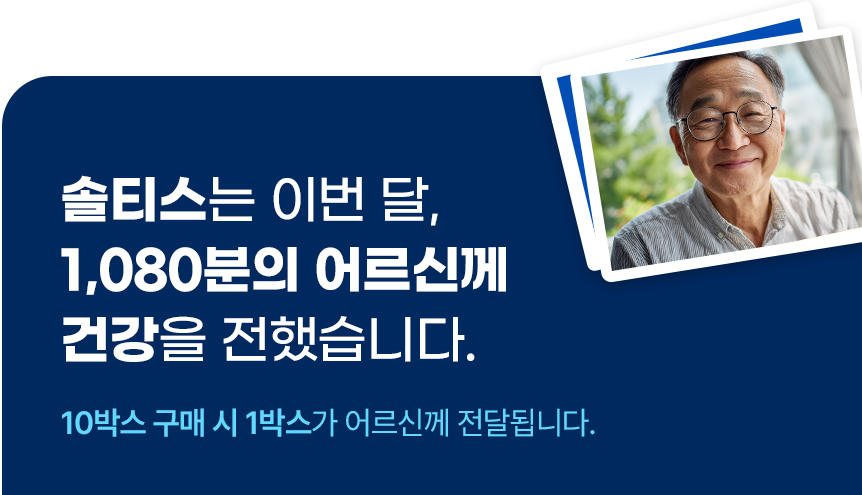 솔티스는 이번 달,
1,080분의 어르신께
건강을 전했습니다.

10박스 구매 시 1박스가 어르신께 전달됩니다.